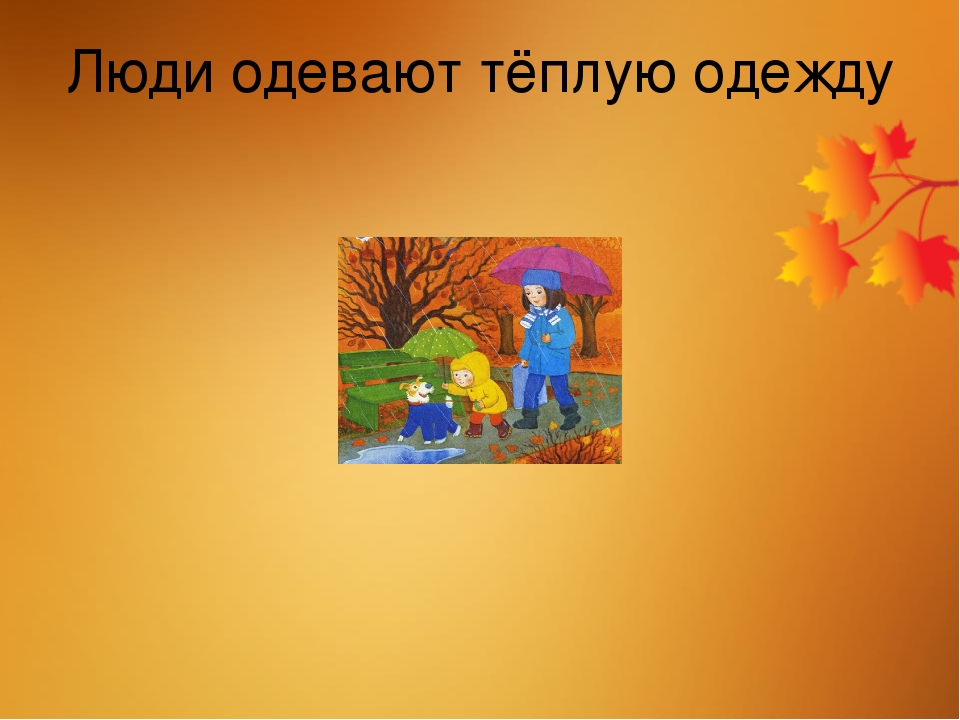 Люди одевают тёплую одежду